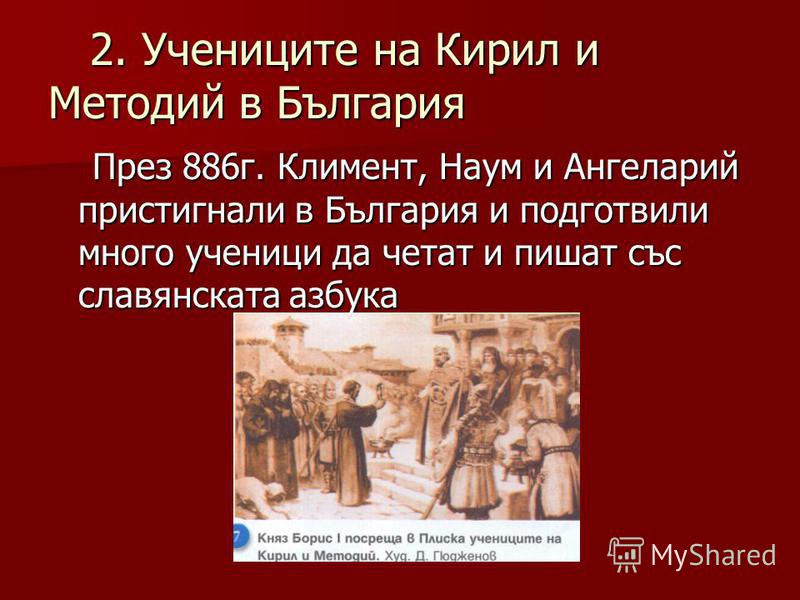 2. Учениците на Кирил и Методий в България

През 886г. Климент, Наум и Ангеларий пристигнали в България и подготвили много ученици да четат и пишат със славянската азбука

7 Княз Борис I посреща в Плиска учениците на Кирил и Методий. Худ. Д. Гюдженов

MyShared